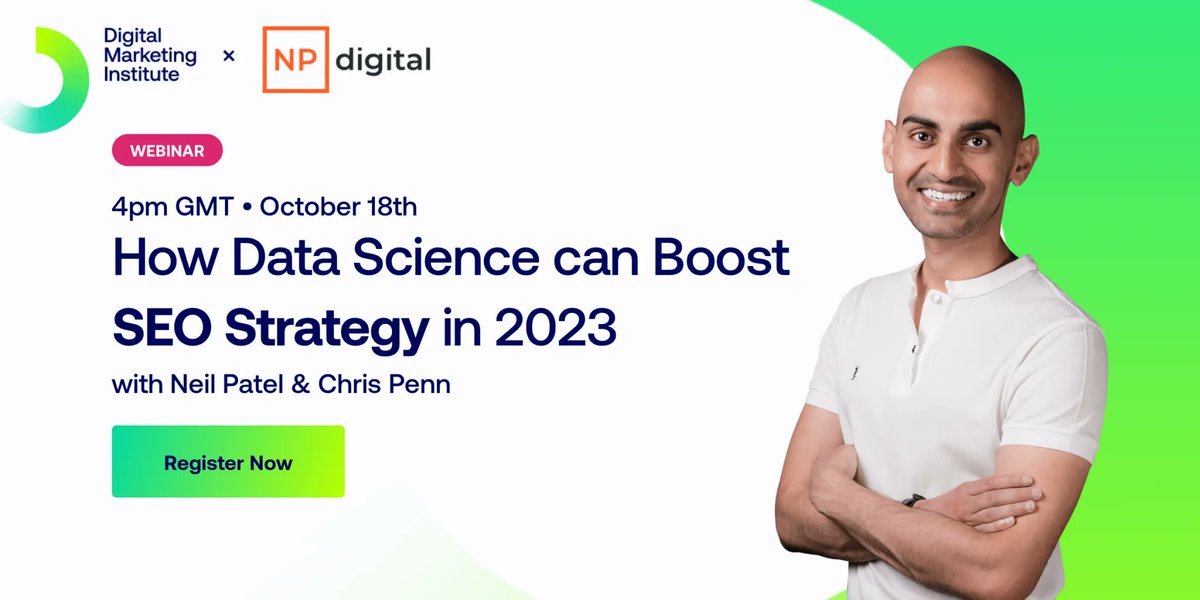 Digital Marketing Institute × NP digital

WEBINAR

4pm GMT • October 18th

How Data Science can Boost SEO Strategy in 2023

with Neil Patel & Chris Penn

Register Now